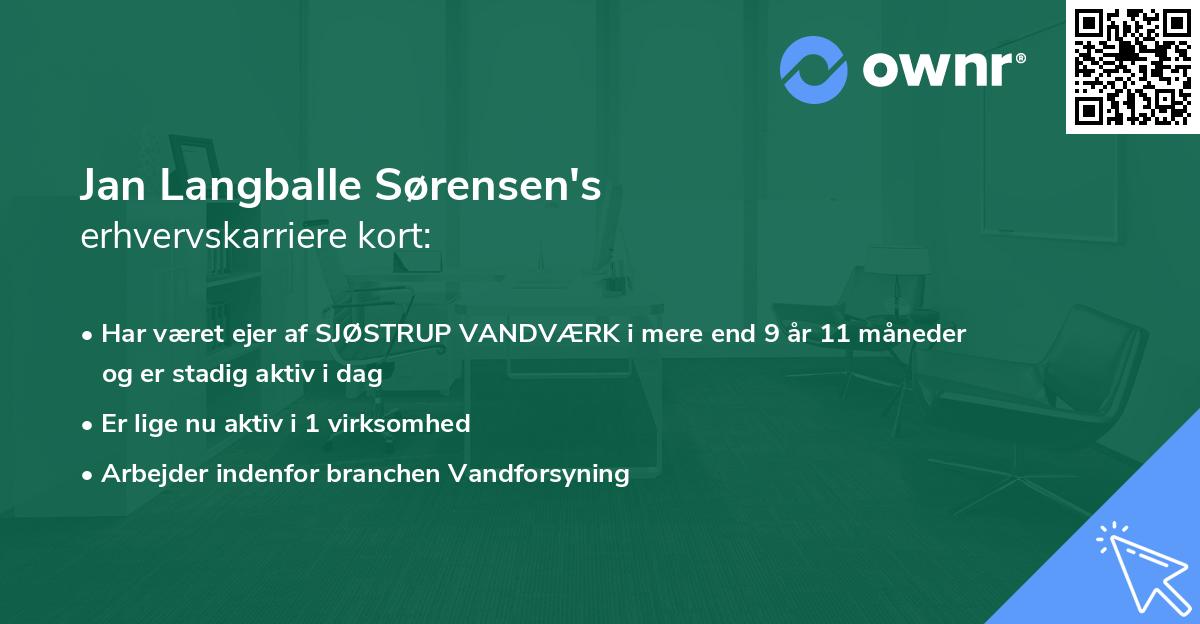 ownr®

Jan Langballe Sørensen's
erhvervskarriere kort:

• Har været ejer af SJØSTRUP VANDVÆRK i mere end 9 år 11 måneder og er stadig aktiv i dag
• Er lige nu aktiv i 1 virksomhed
• Arbejder indenfor branchen Vandforsyning